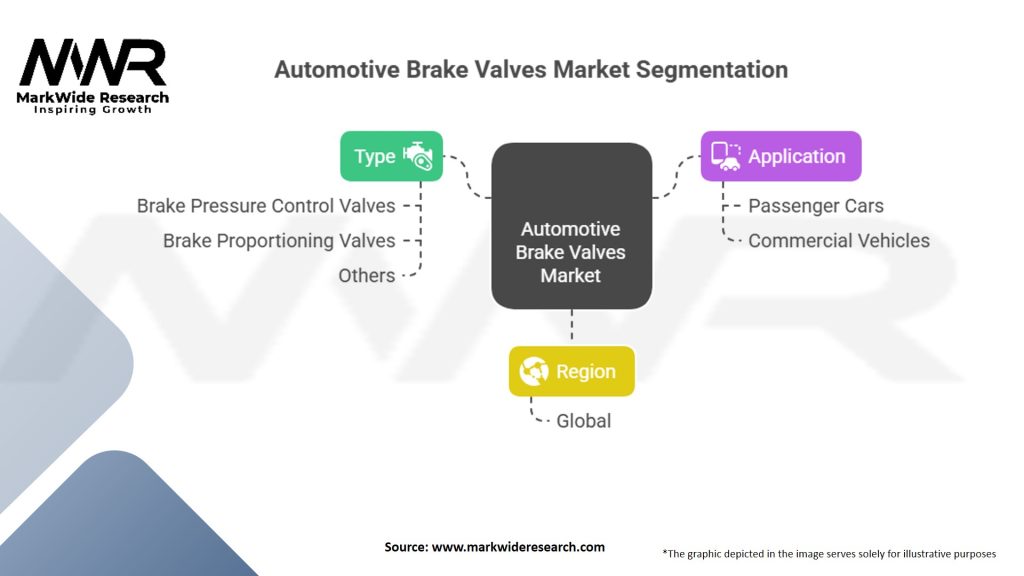 MWR
MarkWide Research
Inspiring Growth

Automotive Brake Valves Market Segmentation

Type
Brake Pressure Control Valves
Brake Proportioning Valves
Others

Automotive Brake Valves Market

Application
Passenger Cars
Commercial Vehicles

Region
Global

Source: www.markwideresearch.com

*The graphic depicted in the image serves solely for illustrative purposes